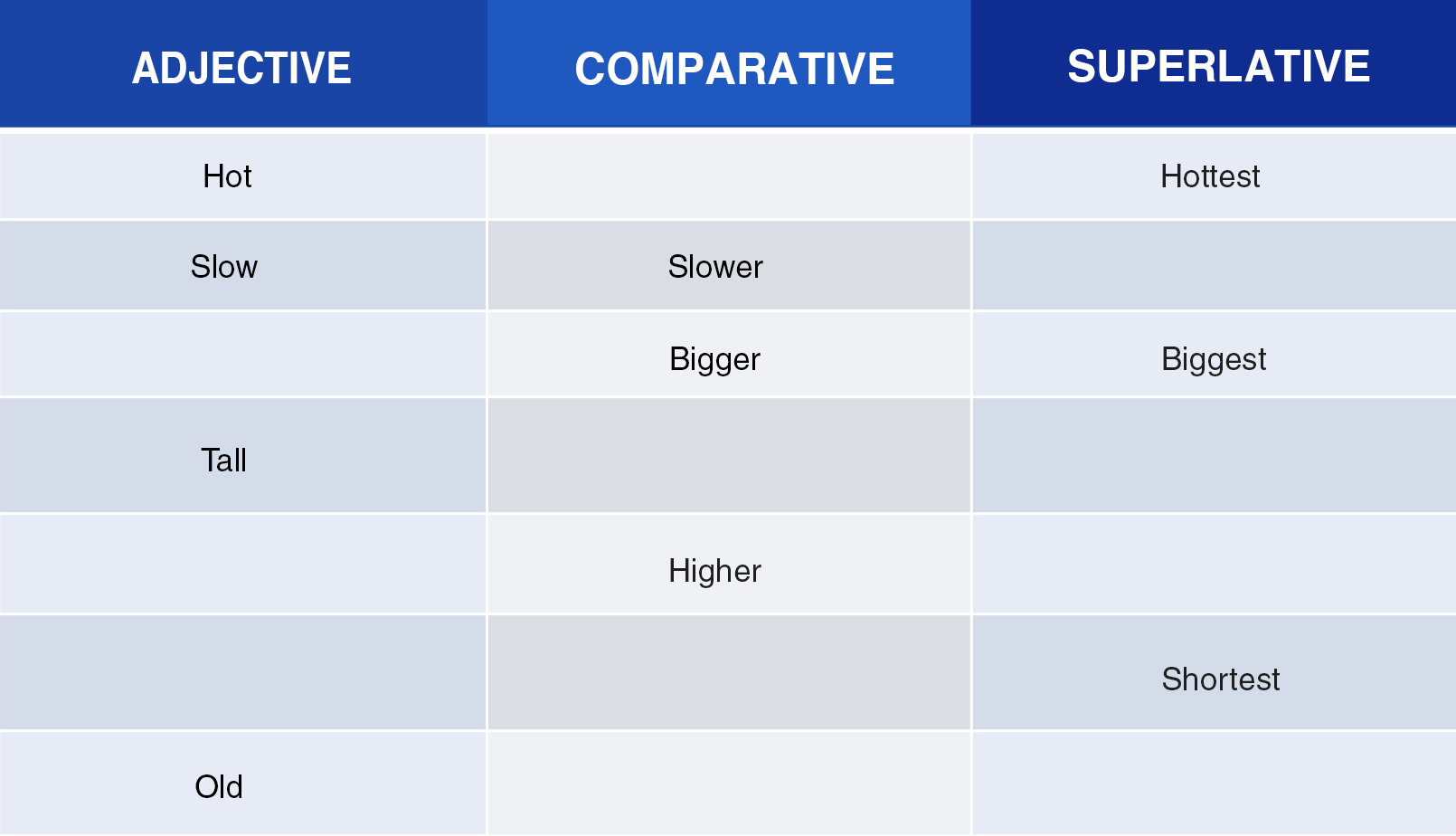 | ADJECTIVE | COMPARATIVE | SUPERLATIVE |
|---|---|---|
| Hot | | Hottest |
| Slow | Slower | |
| | Bigger | Biggest |
| Tall | | |
| | Higher | |
| | | Shortest |
| Old | | |